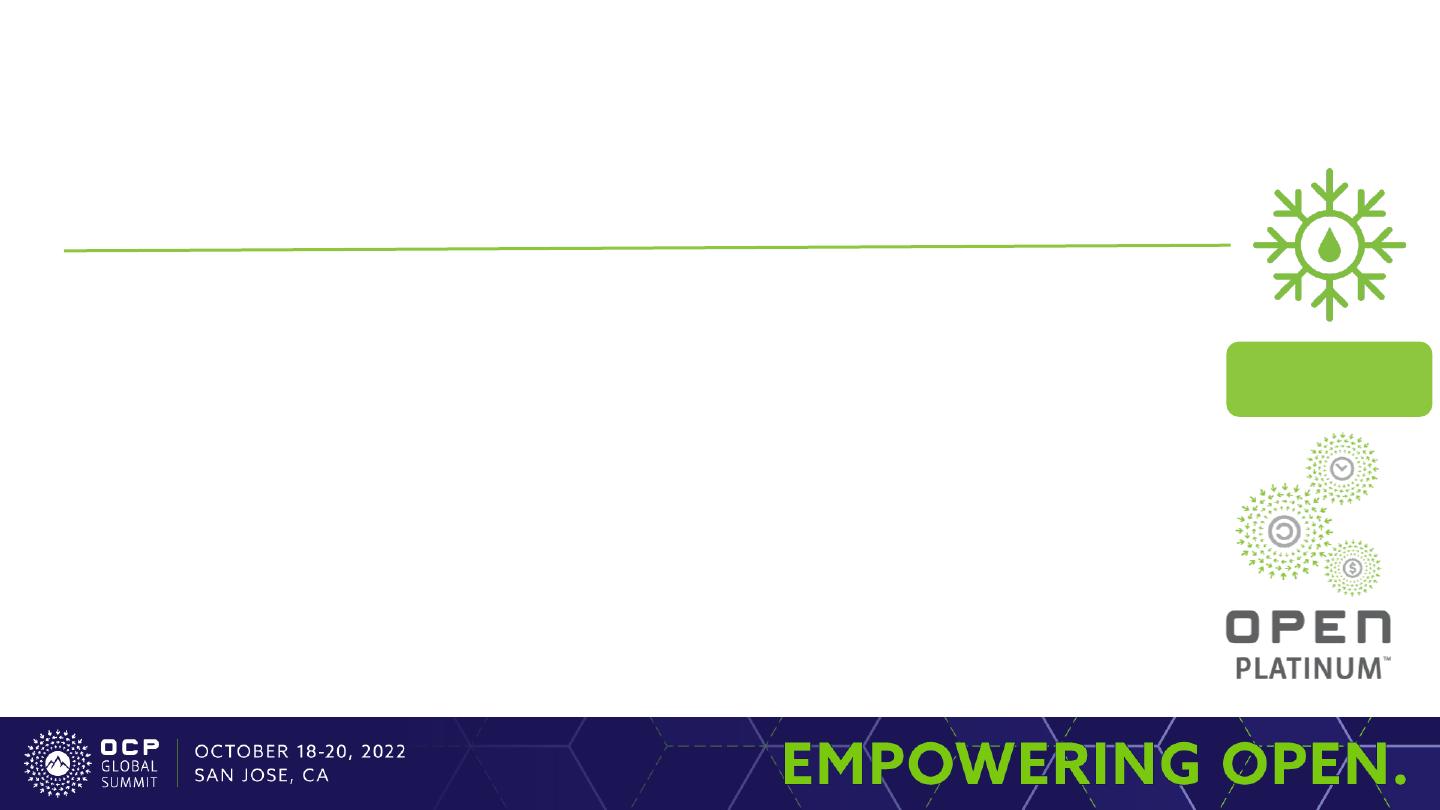 OPEN
PLATINUM™

OCP GLOBAL SUMMIT
OCTOBER 18-20, 2022
SAN JOSE, CA

EMPOWERING OPEN.